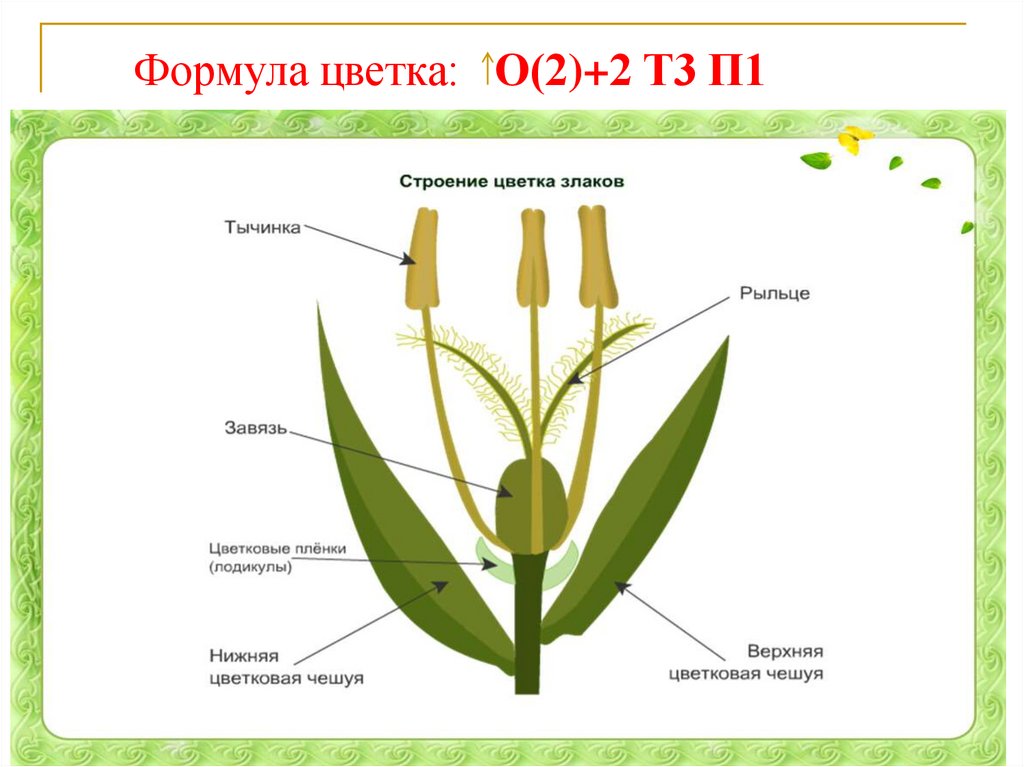 Формула цветка: ↑О(2)+2 Т3 П1

Строение цветка злаков

Тычинка

Рыльце

Завязь

Цветковые плёнки (лодикулы)

Нижняя цветковая чешуя

Верхняя цветковая чешуя